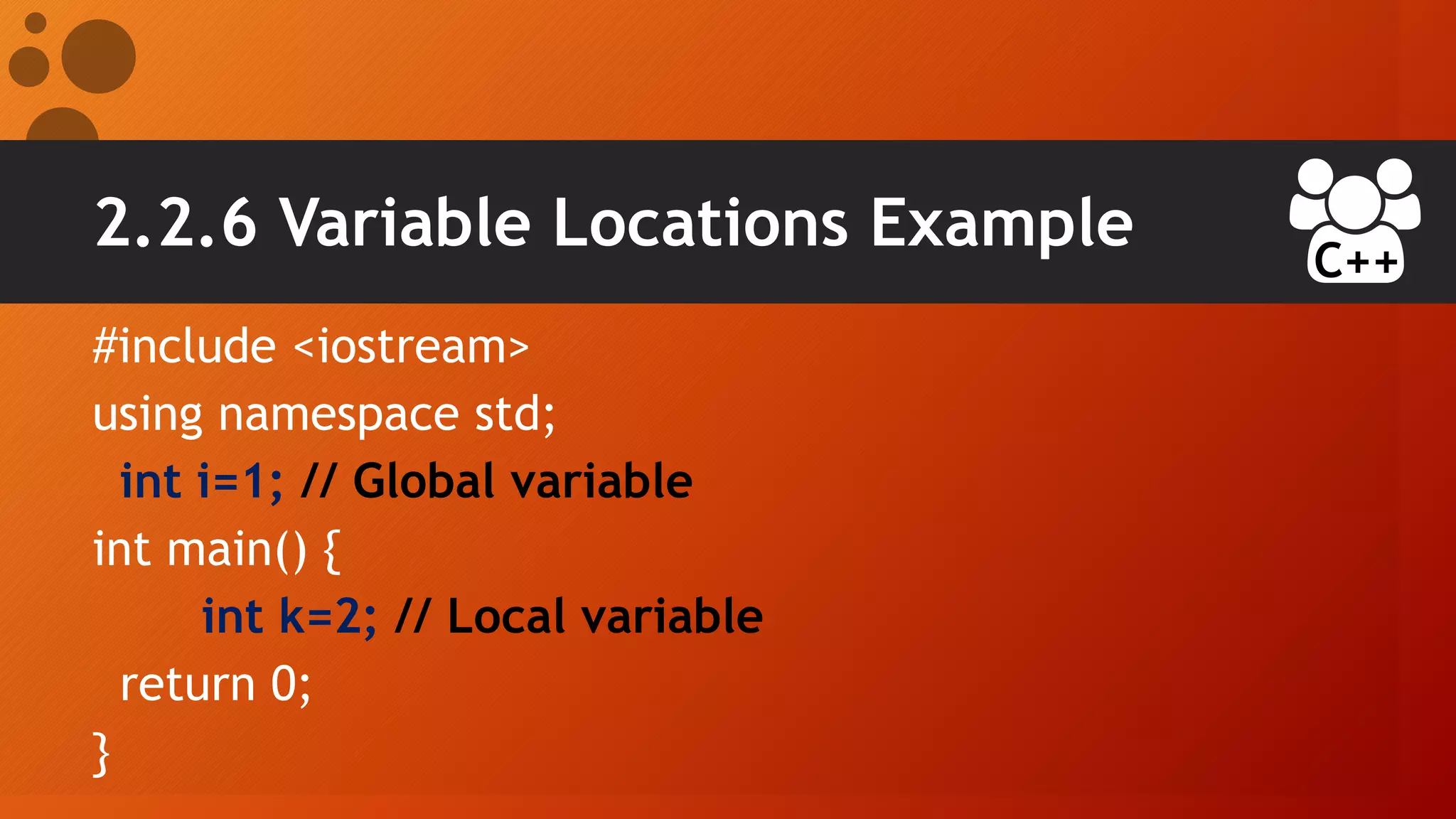 2.2.6 Variable Locations Example

C++

#include <iostream>
using namespace std;
int i=1; // Global variable
int main() {
int k=2; // Local variable
return 0;
}